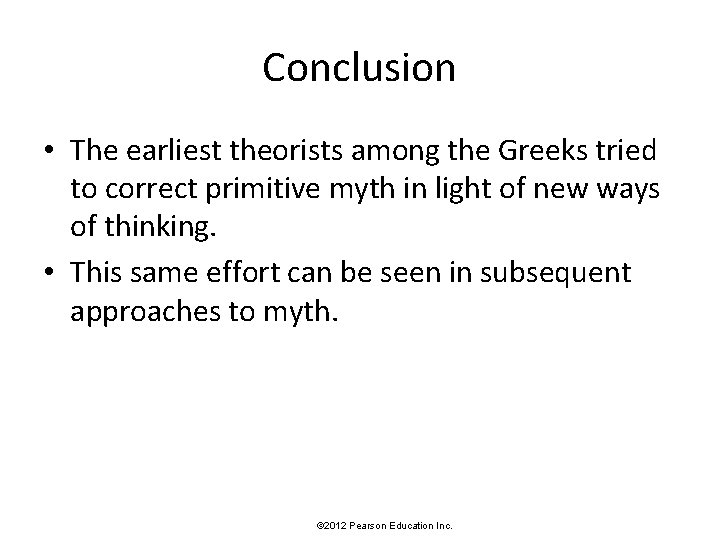 Conclusion

• The earliest theorists among the Greeks tried to correct primitive myth in light of new ways of thinking.

• This same effort can be seen in subsequent approaches to myth.

©2012 Pearson Education Inc.